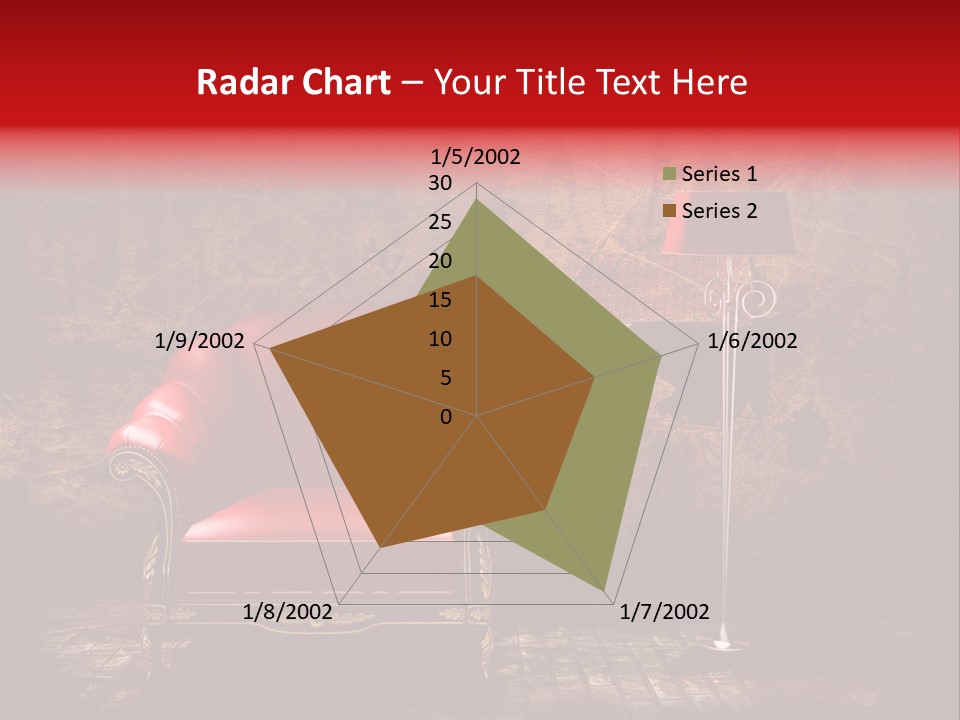 Radar Chart – Your Title Text Here

1/5/2002
30
25
20
15
10
5
0
1/6/2002
1/7/2002
1/8/2002
1/9/2002

Series 1
Series 2